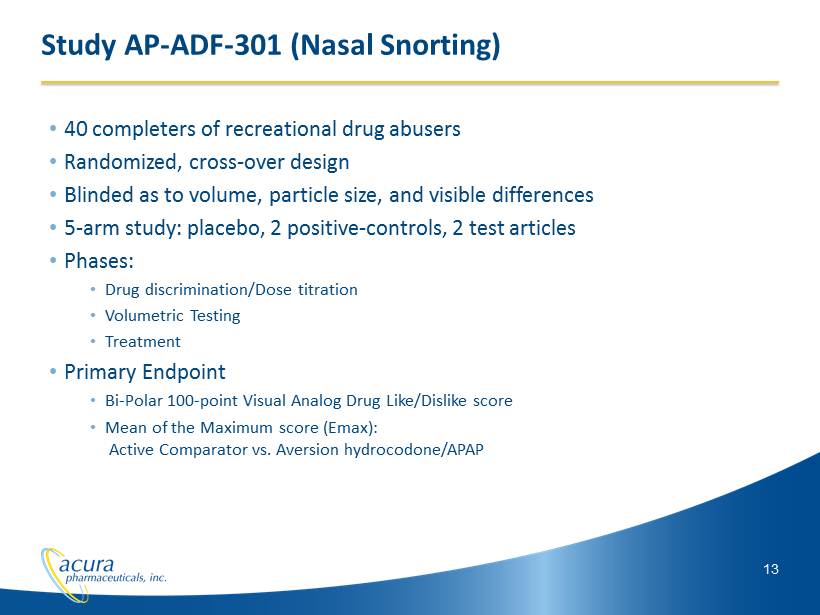 Study AP-ADF-301 (Nasal Snorting)

• 40 completers of recreational drug abusers
• Randomized, cross-over design
• Blinded as to volume, particle size, and visible differences
• 5-arm study: placebo, 2 positive-controls, 2 test articles
• Phases:
  • Drug discrimination/Dose titration
  • Volumetric Testing
  • Treatment
• Primary Endpoint
  • Bi-Polar 100-point Visual Analog Drug Like/Dislike score
  • Mean of the Maximum score (Emax): Active Comparator vs. Aversion hydrocodone/APAP

acura pharmaceuticals, inc.

13